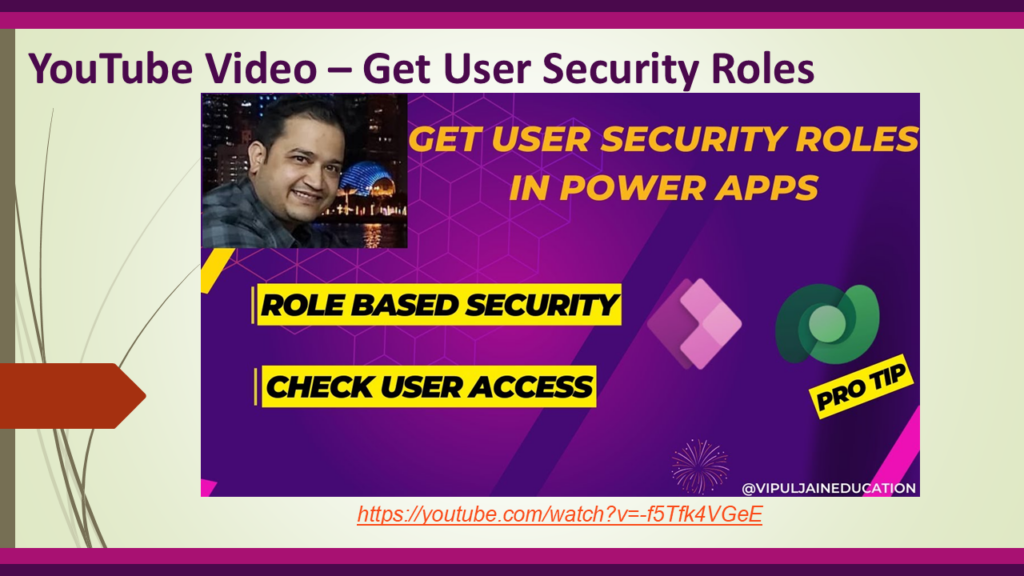 YouTube Video – Get User Security Roles

GET USER SECURITY ROLES IN POWER APPS

ROLE BASED SECURITY

CHECK USER ACCESS

PRO TIP

@VIPULJAINEDUCATION

https://youtube.com/watch?v=-f5Tfk4VGeE